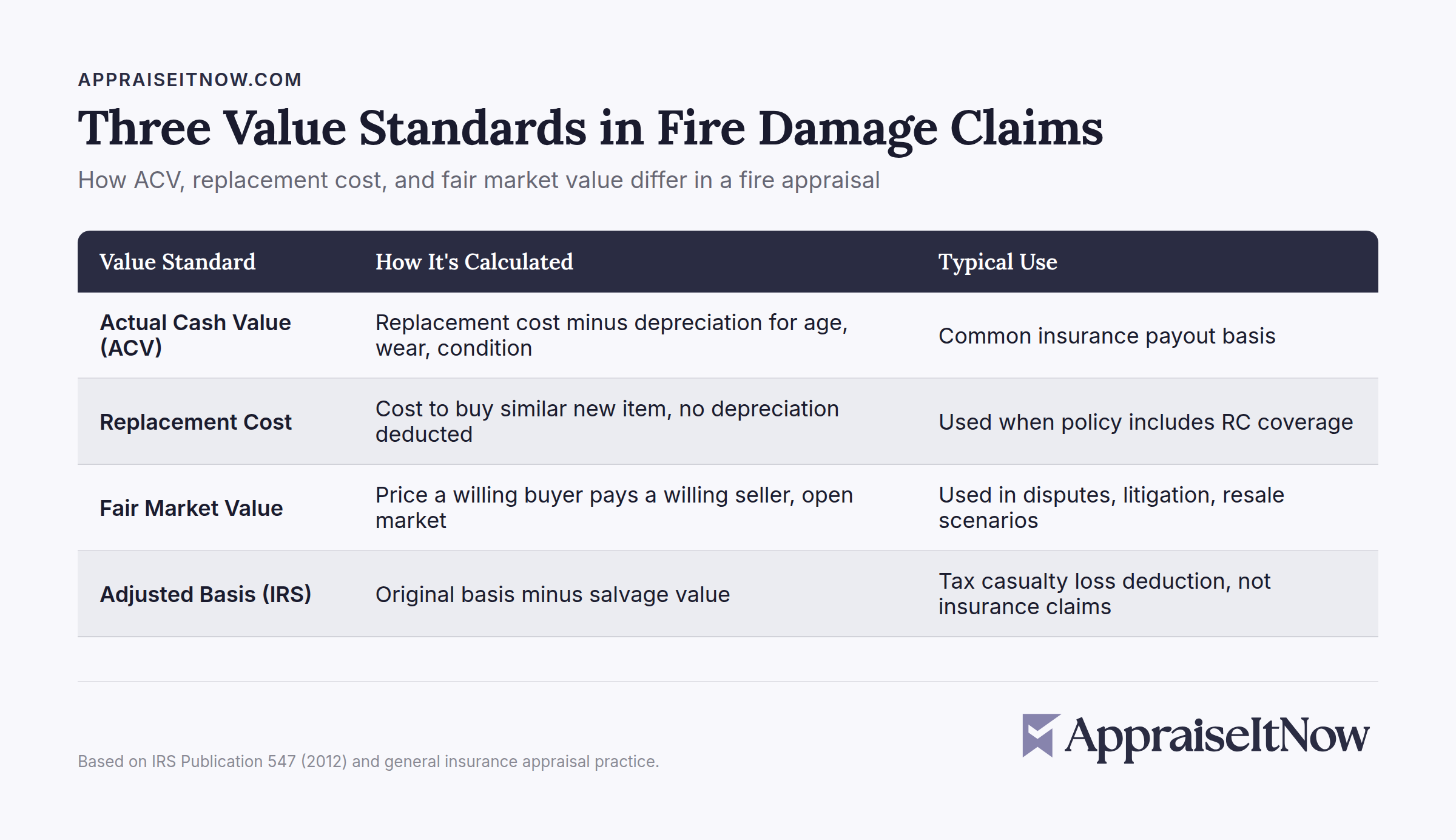 APPRAISEITNOW.COM

Three Value Standards in Fire Damage Claims

How ACV, replacement cost, and fair market value differ in a fire appraisal

| Value Standard | How It's Calculated | Typical Use |
|---|---|---|
| Actual Cash Value (ACV) | Replacement cost minus depreciation for age, wear, condition | Common insurance payout basis |
| Replacement Cost | Cost to buy similar new item, no depreciation deducted | Used when policy includes RC coverage |
| Fair Market Value | Price a willing buyer pays a willing seller, open market | Used in disputes, litigation, resale scenarios |
| Adjusted Basis (IRS) | Original basis minus salvage value | Tax casualty loss deduction, not insurance claims |

Based on IRS Publication 547 (2012) and general insurance appraisal practice.

AppraiseItNow